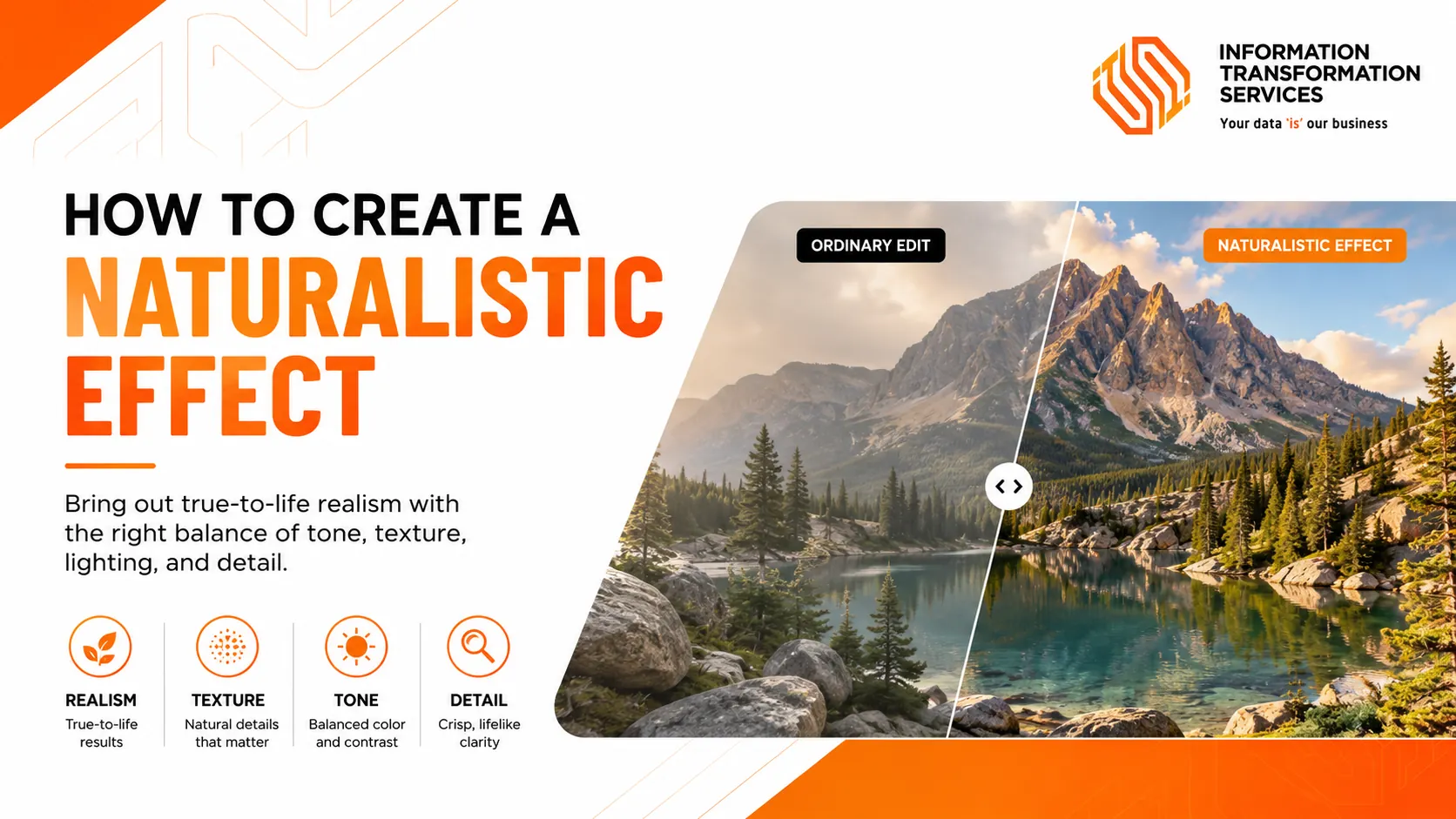 INFORMATION TRANSFORMATION SERVICES
Your data 'is' our business

HOW TO CREATE A
NATURALISTIC EFFECT

Bring out true-to-life realism with the right balance of tone, texture, lighting, and detail.

REALISM
True-to-life results

TEXTURE
Natural details that matter

TONE
Balanced color and contrast

DETAIL
Crisp, lifelike clarity

ORDINARY EDIT

NATURALISTIC EFFECT